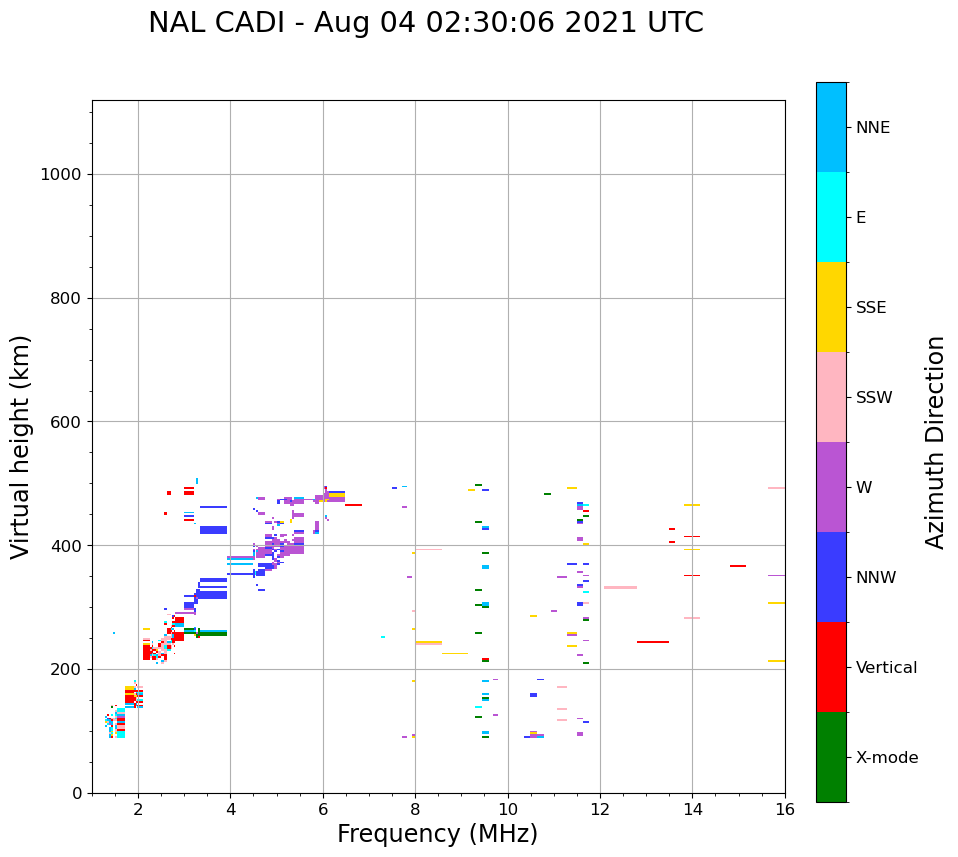 NAL CADI - Aug 04 02:30:06 2021 UTC

Virtual height (km)

1000
800
600
400
200
0

2 4 6 8 10 12 14 16

Frequency (MHz)

NNE
E
SSE
SSW
W
NNW
Vertical
X-mode

Azimuth Direction